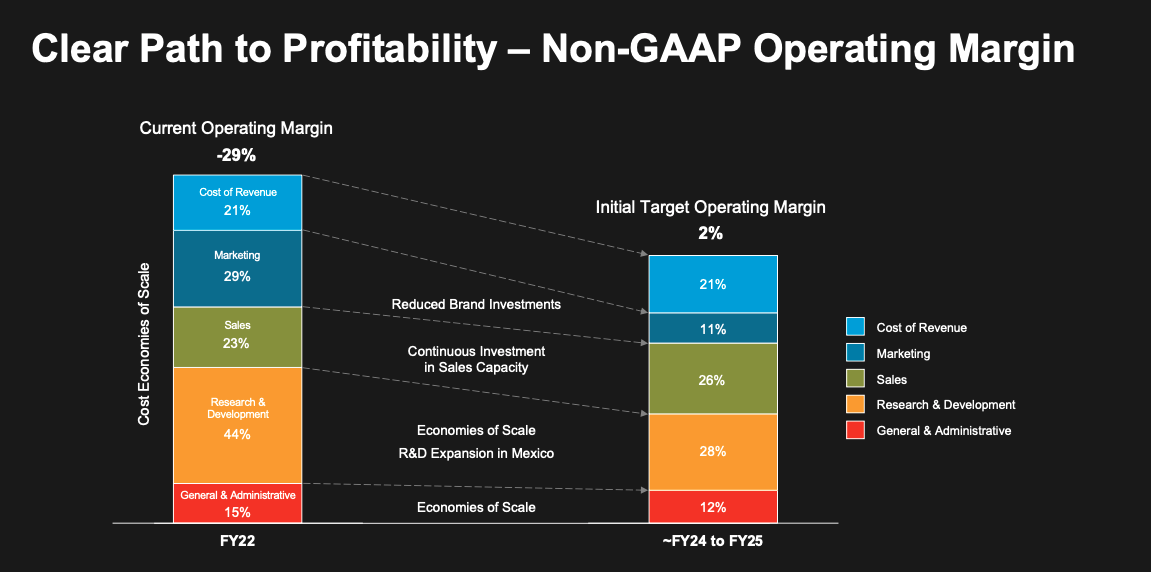 Clear Path to Profitability – Non-GAAP Operating Margin

Current Operating Margin
-29%

Cost Economies of Scale

Cost of Revenue
21%

Marketing
29%

Sales
23%

Research & Development
44%

General & Administrative
15%

FY22

Reduced Brand Investments

Continuous Investment in Sales Capacity

Economies of Scale
R&D Expansion in Mexico

Economies of Scale

Initial Target Operating Margin
2%

21%
11%
26%
28%
12%

~FY24 to FY25

Cost of Revenue
Marketing
Sales
Research & Development
General & Administrative